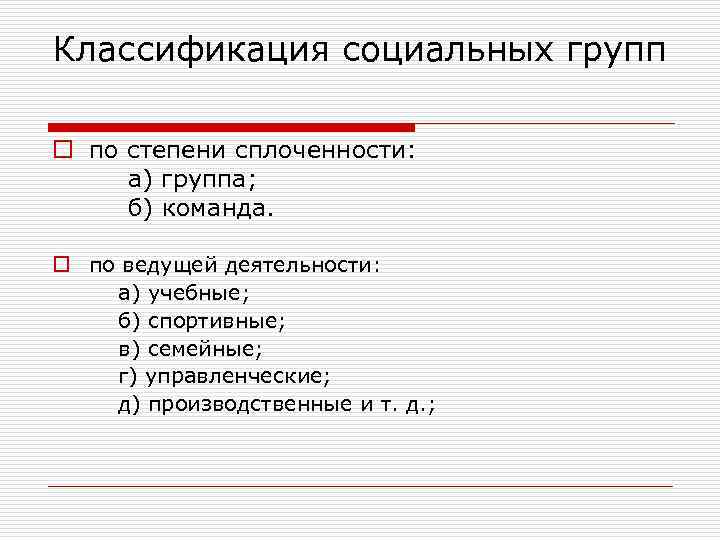 Классификация социальных групп

по степени сплоченности:
а) группа;
б) команда.

по ведущей деятельности:
а) учебные;
б) спортивные;
в) семейные;
г) управленческие;
д) производственные и т. д.;